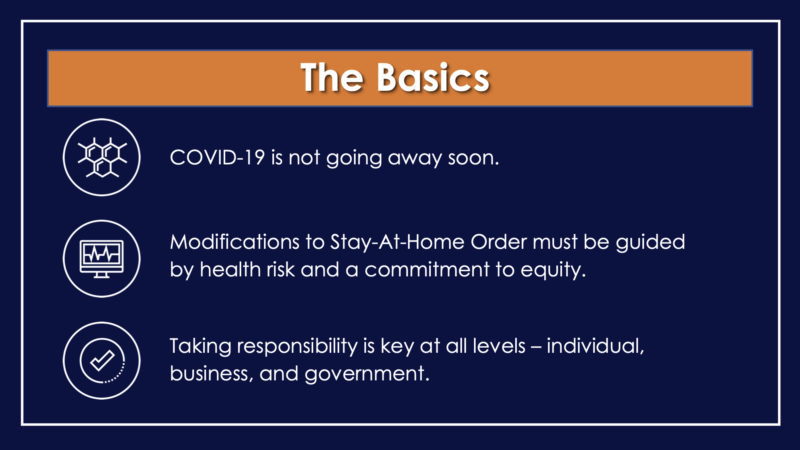 The Basics

COVID-19 is not going away soon.

Modifications to Stay-At-Home Order must be guided by health risk and a commitment to equity.

Taking responsibility is key at all levels – individual, business, and government.